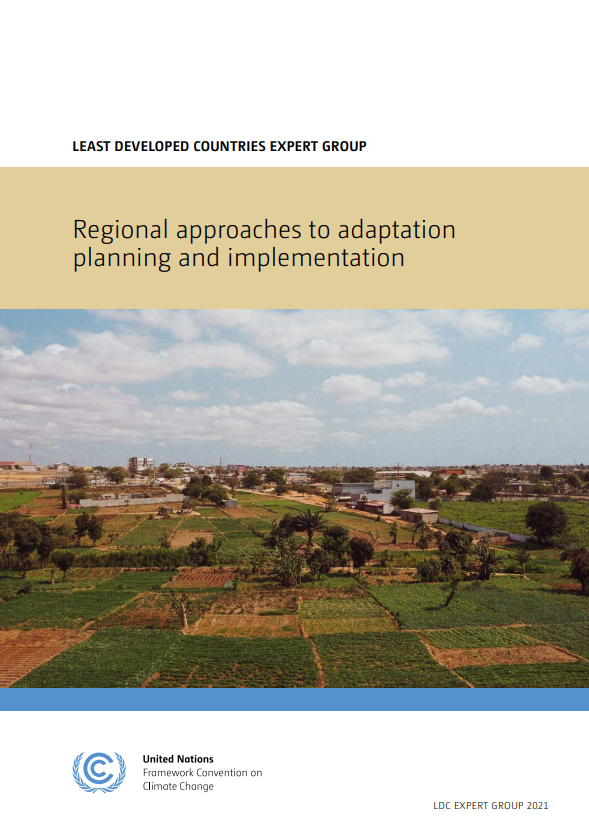 LEAST DEVELOPED COUNTRIES EXPERT GROUP

Regional approaches to adaptation planning and implementation

United Nations
Framework Convention on Climate Change

LDC EXPERT GROUP 2021